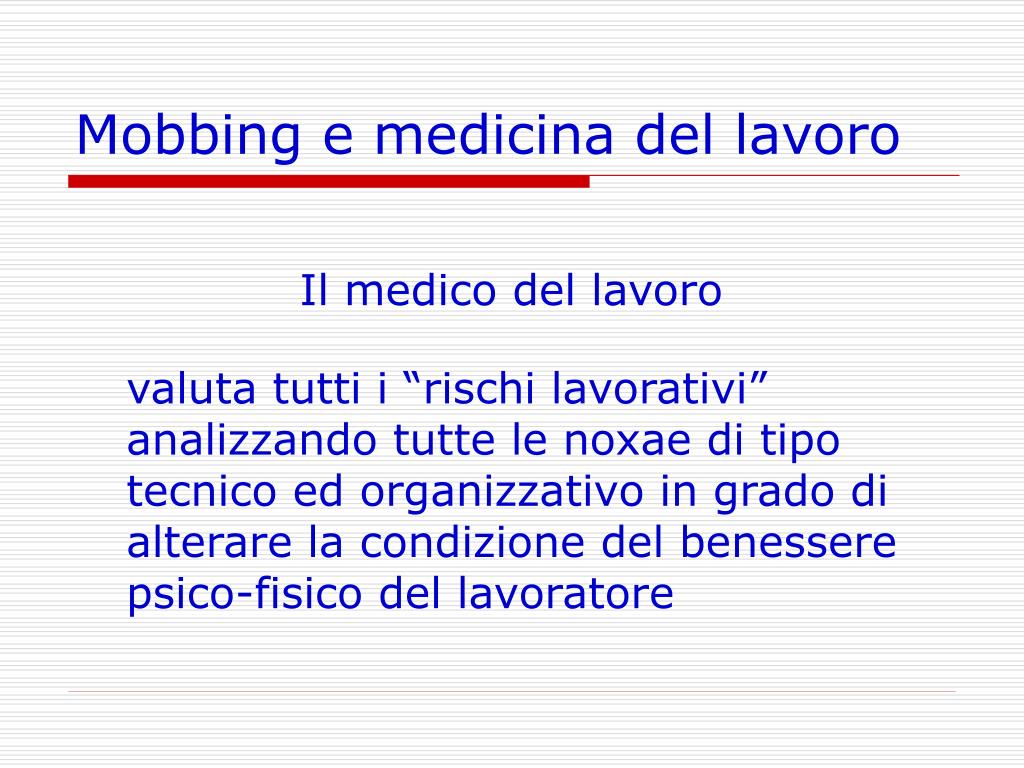 Mobbing e medicina del lavoro

Il medico del lavoro

valuta tutti i “rischi lavorativi” analizzando tutte le noxae di tipo tecnico ed organizzativo in grado di alterare la condizione del benessere psico-fisico del lavoratore